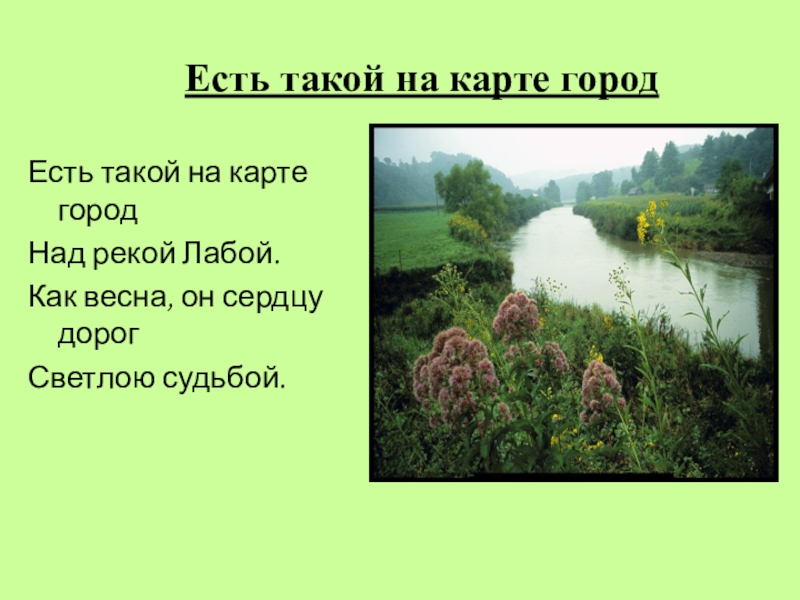 Есть такой на карте город

Есть такой на карте город
Над рекой Лабой.
Как весна, он сердцу дорог
Светлою судьбой.